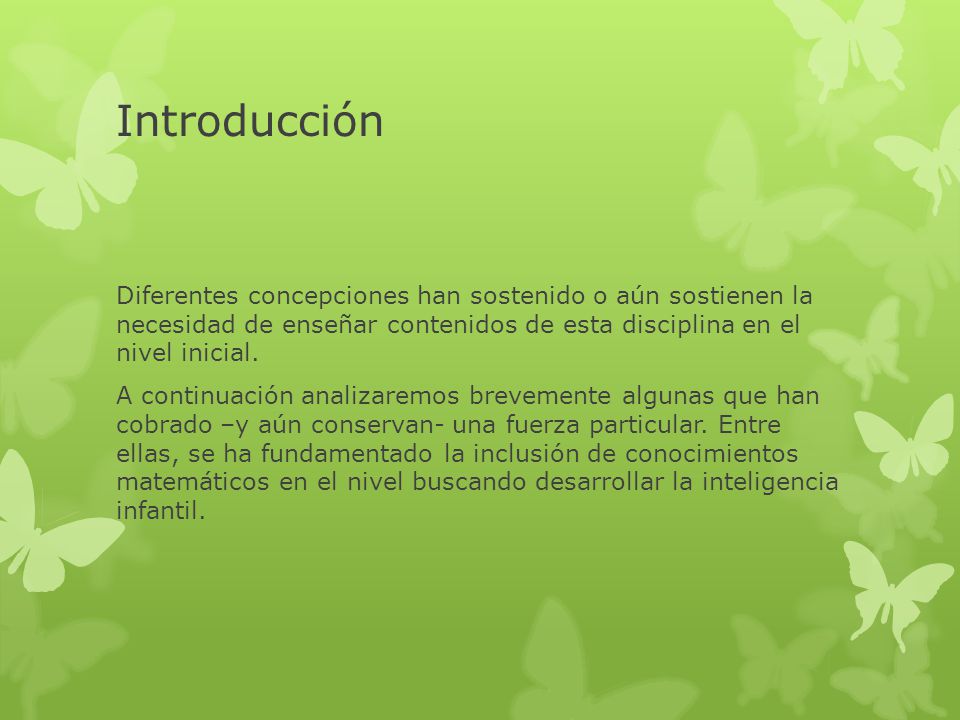 Introducción

Diferentes concepciones han sostenido o aún sostienen la necesidad de enseñar contenidos de esta disciplina en el nivel inicial.

A continuación analizaremos brevemente algunas que han cobrado –y aún conservan- una fuerza particular. Entre ellas, se ha fundamentado la inclusión de conocimientos matemáticos en el nivel buscando desarrollar la inteligencia infantil.